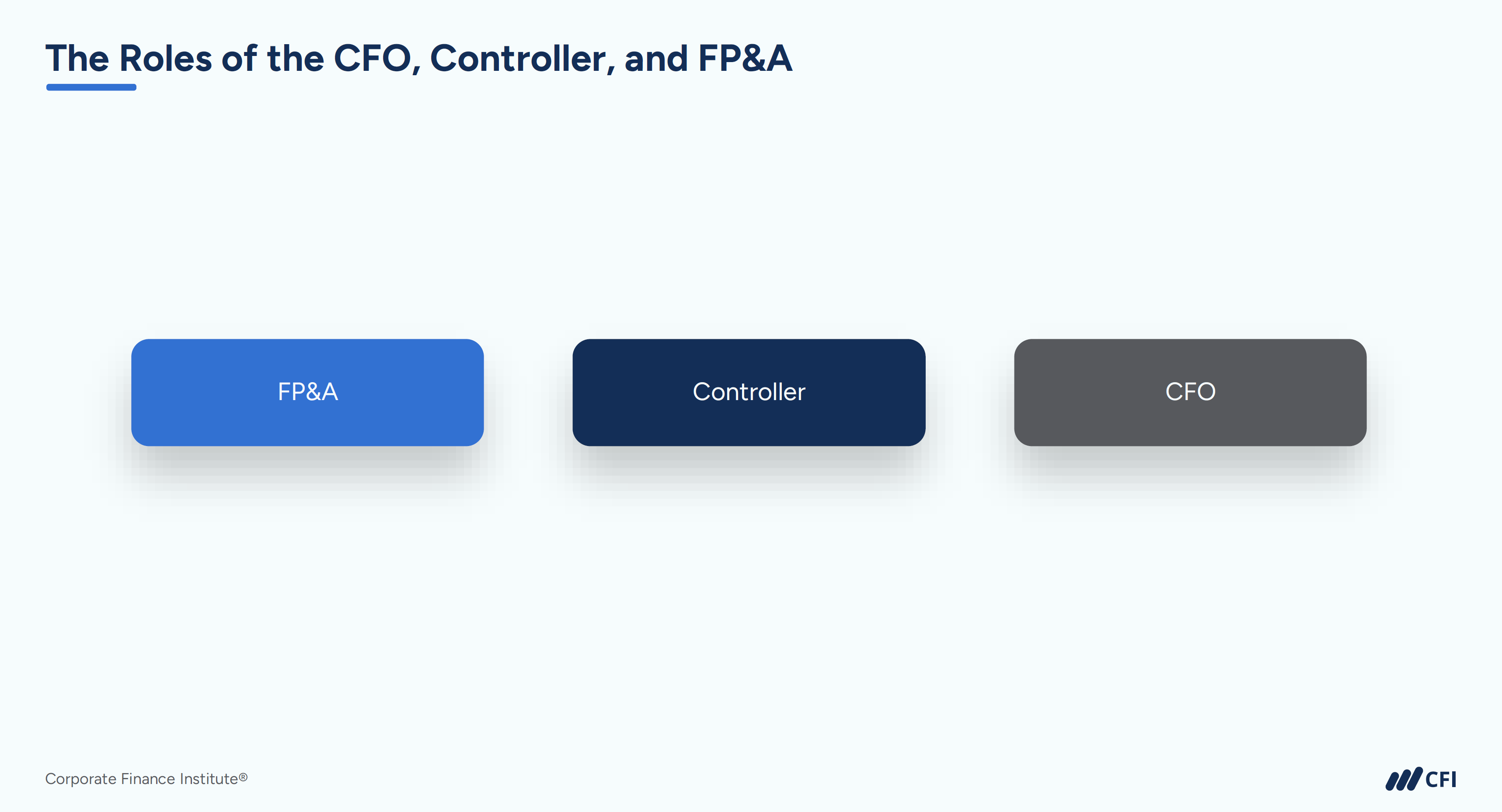 The Roles of the CFO, Controller, and FP&A

FP&A

Controller

CFO

Corporate Finance Institute®

CFI